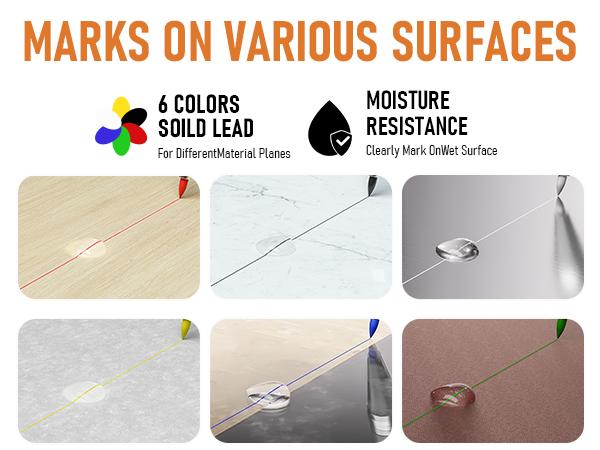 MARKS ON VARIOUS SURFACES

6 COLORS SOILD LEAD
For DifferentMaterial Planes

MOISTURE RESISTANCE
Clearly Mark OnWet Surface